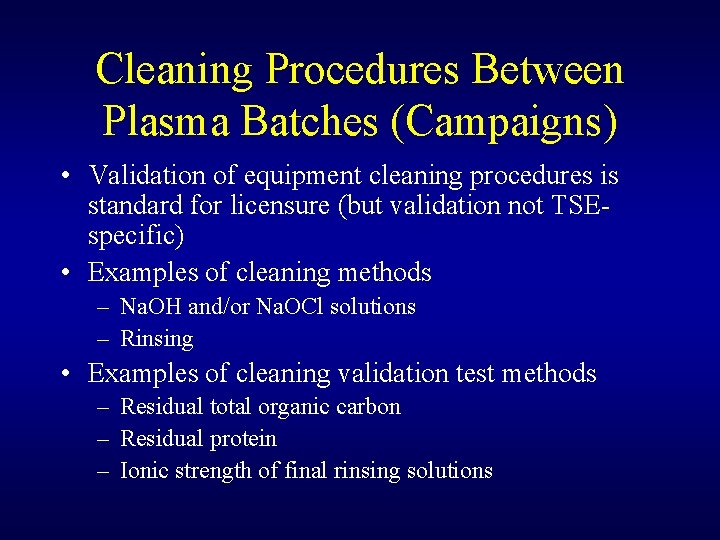 Cleaning Procedures Between Plasma Batches (Campaigns)

• Validation of equipment cleaning procedures is standard for licensure (but validation not TSE-specific)
• Examples of cleaning methods
– NaOH and/or NaOCl solutions
– Rinsing
• Examples of cleaning validation test methods
– Residual total organic carbon
– Residual protein
– Ionic strength of final rinsing solutions